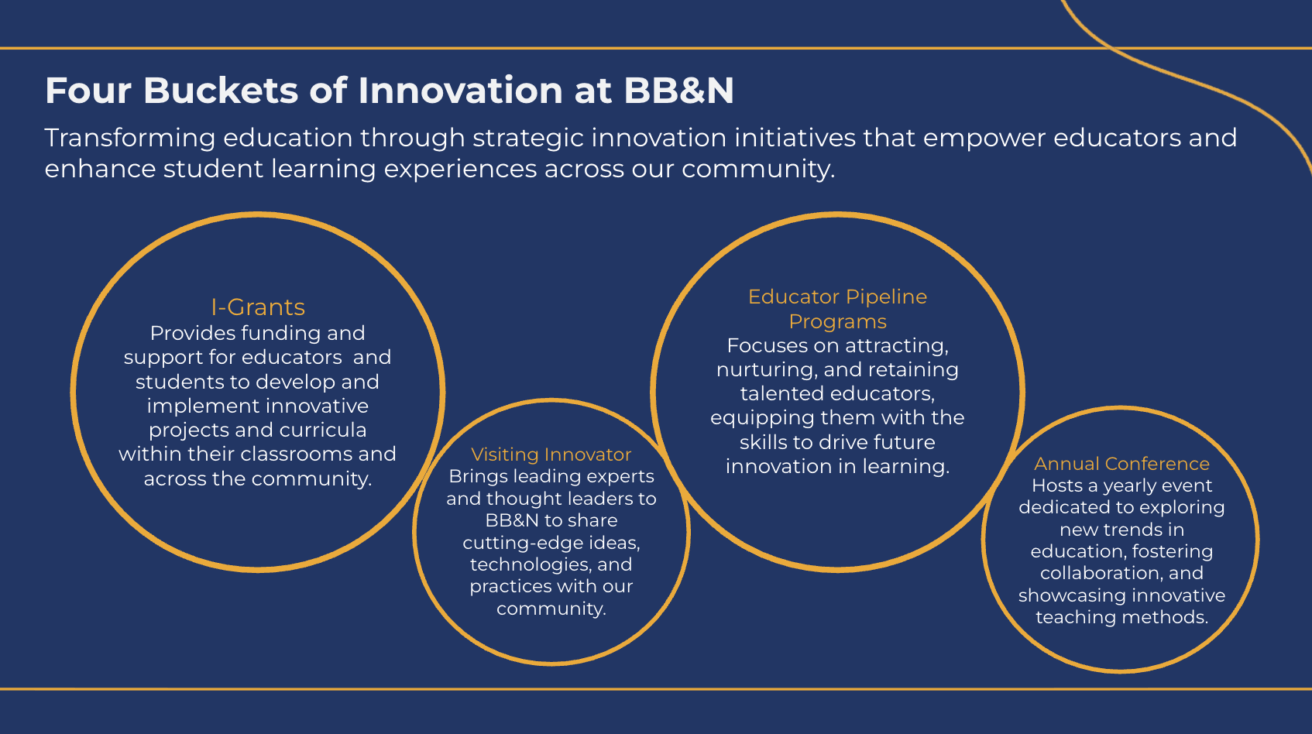 Four Buckets of Innovation at BB&N

Transforming education through strategic innovation initiatives that empower educators and enhance student learning experiences across our community.

I-Grants
Provides funding and support for educators and students to develop and implement innovative projects and curricula within their classrooms and across the community.

Visiting Innovator
Brings leading experts and thought leaders to BB&N to share cutting-edge ideas, technologies, and practices with our community.

Educator Pipeline Programs
Focuses on attracting, nurturing, and retaining talented educators, equipping them with the skills to drive future innovation in learning.

Annual Conference
Hosts a yearly event dedicated to exploring new trends in education, fostering collaboration, and showcasing innovative teaching methods.